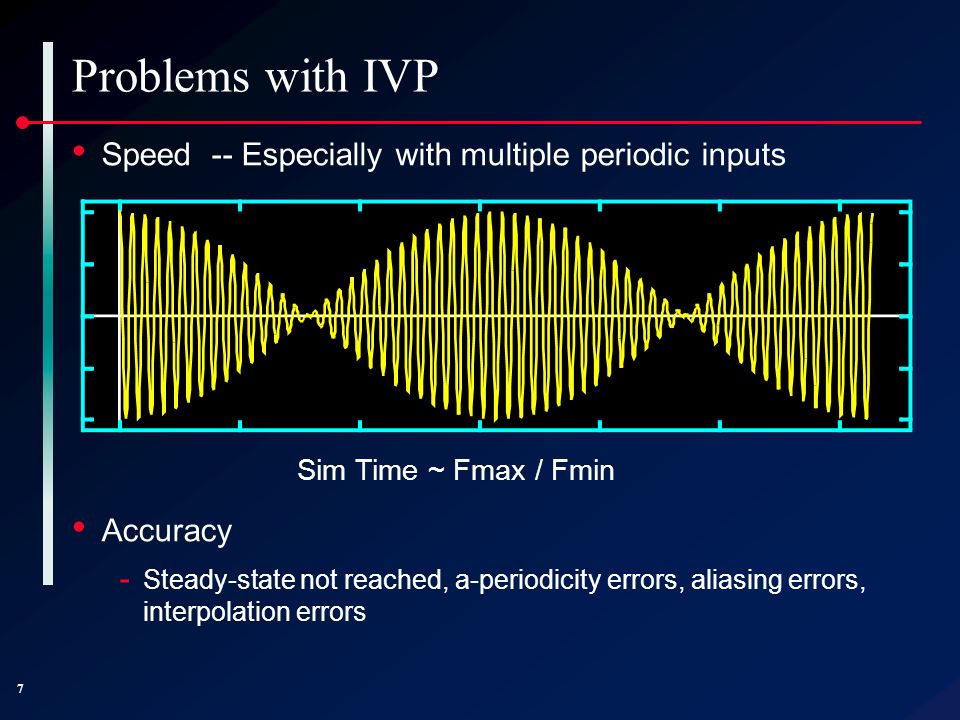 Problems with IVP

• Speed -- Especially with multiple periodic inputs

Sim Time ~ Fmax / Fmin

• Accuracy

- Steady-state not reached, a-periodicity errors, aliasing errors, interpolation errors

7